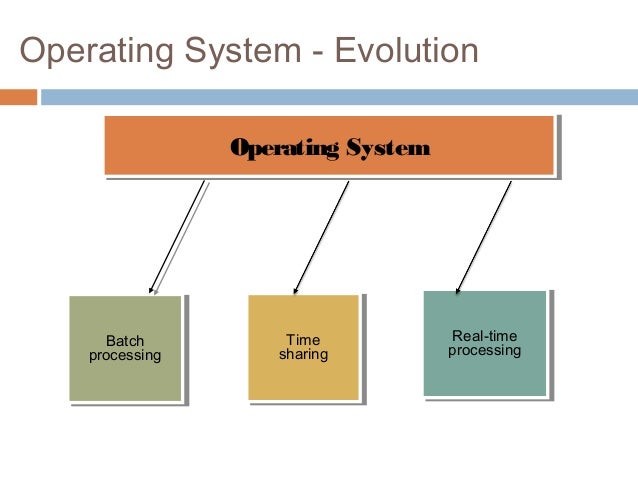 Operating System - Evolution

Operating System

Batch processing

Time sharing

Real-time processing